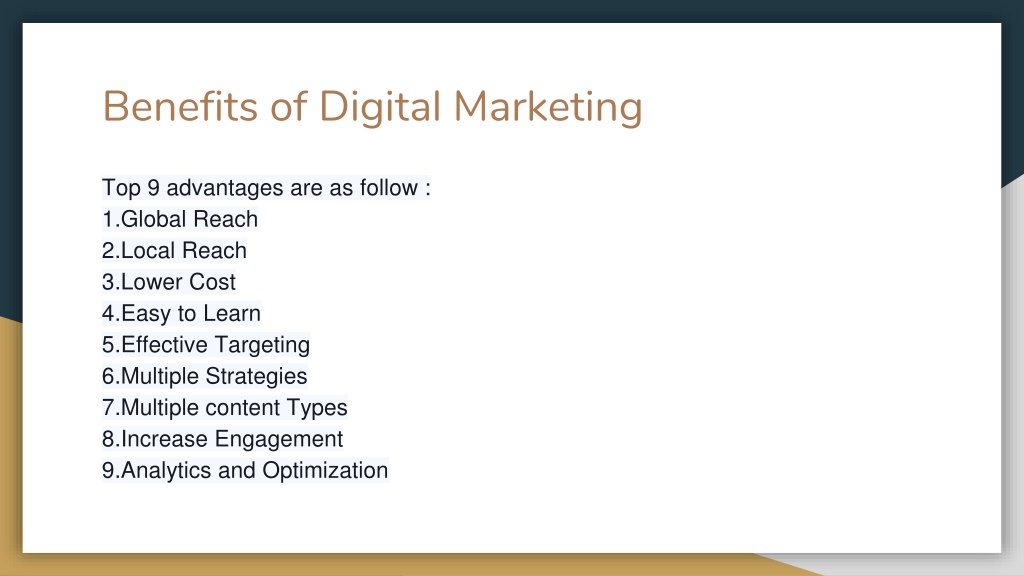 Benefits of Digital Marketing

Top 9 advantages are as follow :
1.Global Reach
2.Local Reach
3.Lower Cost
4.Easy to Learn
5.Effective Targeting
6.Multiple Strategies
7.Multiple content Types
8.Increase Engagement
9.Analytics and Optimization